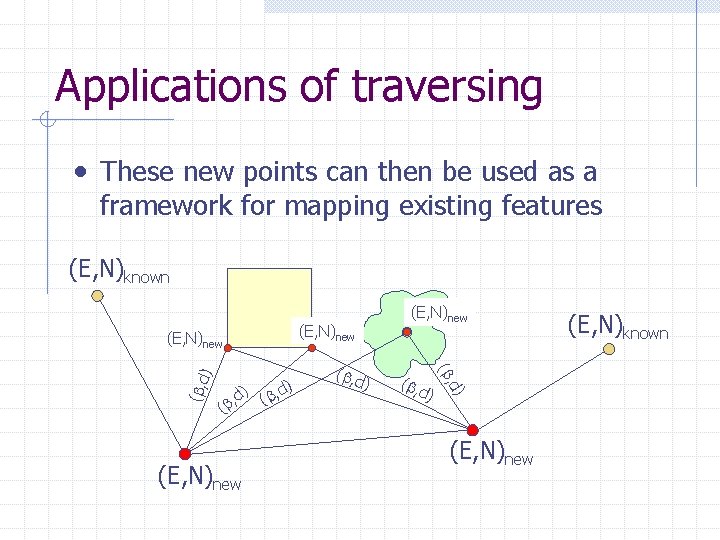 Applications of traversing

• These new points can then be used as a framework for mapping existing features

$(E,N)_{known}$

$(E,N)_{new}$

$(E,N)_{new}$

$(E,N)_{new}$

$(E,N)_{known}$

$(\beta,d)$

$(\beta,d)$

$(\beta,d)$

$(\beta,d)$

$(\beta,d)$

$(\beta,d)$

$(E,N)_{new}$

$(E,N)_{new}$